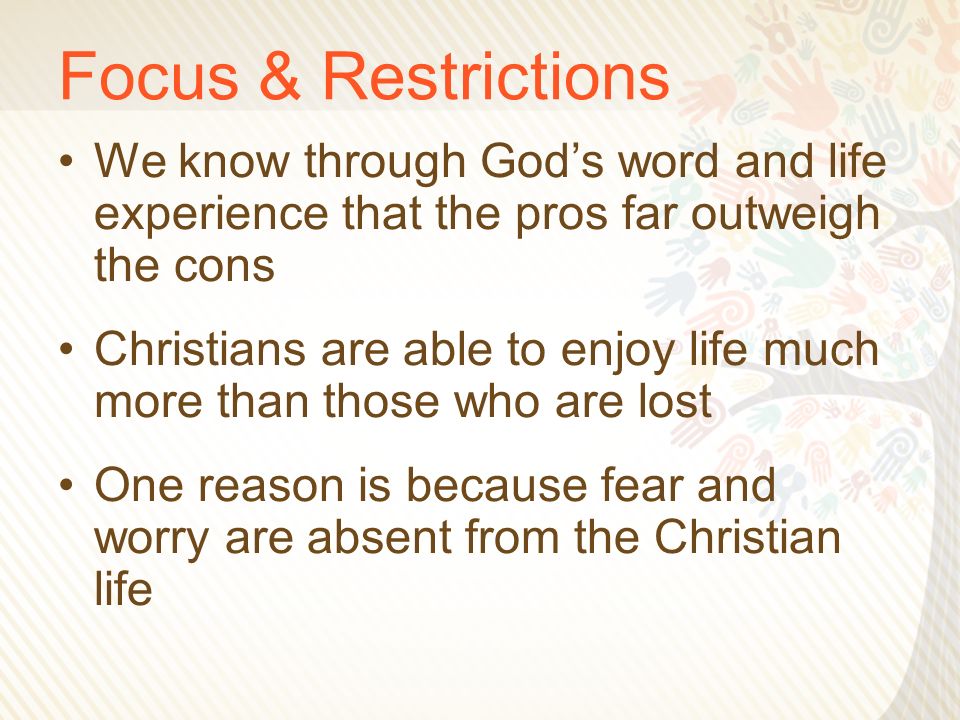 Focus & Restrictions

• We know through God’s word and life experience that the pros far outweigh the cons

• Christians are able to enjoy life much more than those who are lost

• One reason is because fear and worry are absent from the Christian life